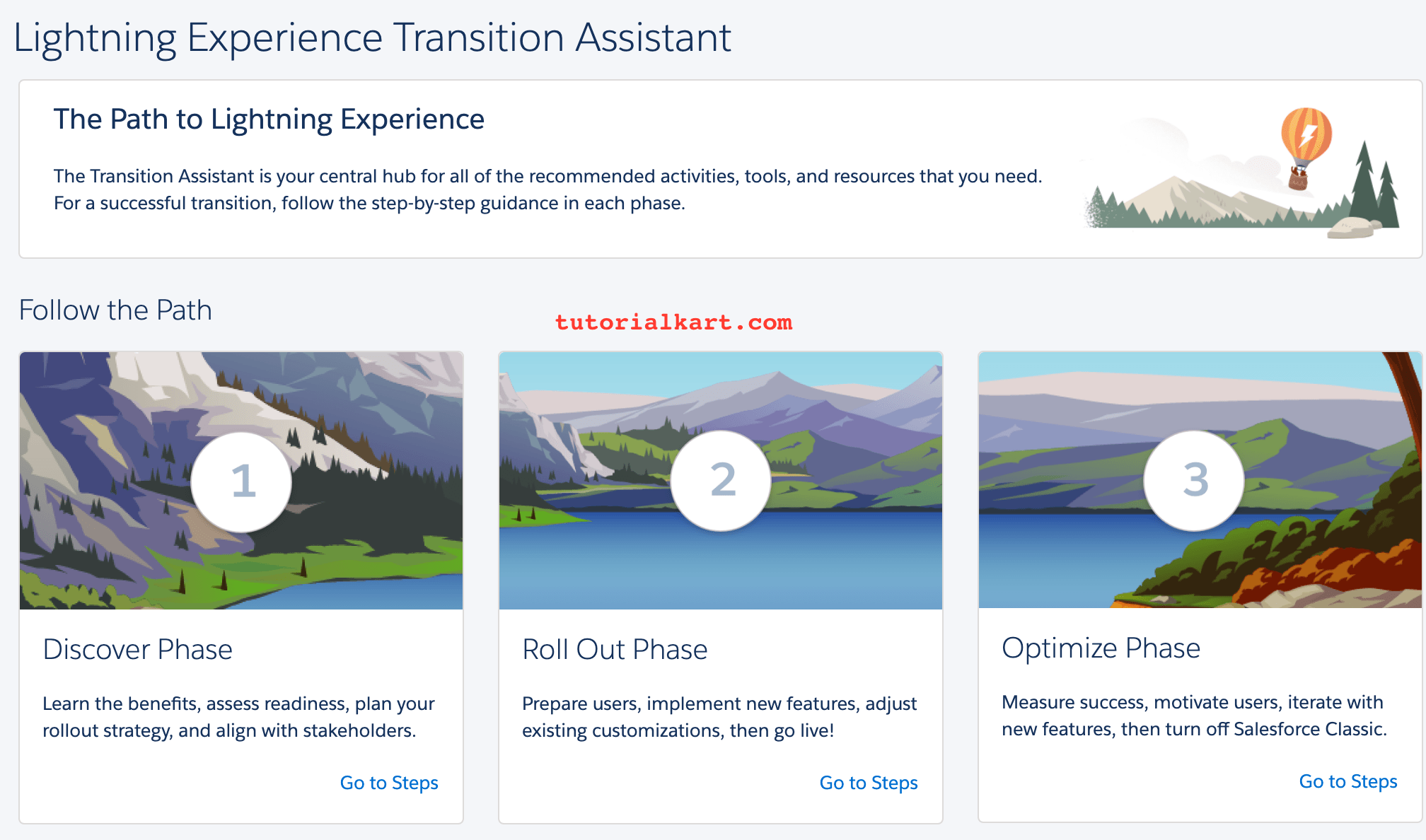 Lightning Experience Transition Assistant

The Path to Lightning Experience

The Transition Assistant is your central hub for all of the recommended activities, tools, and resources that you need. For a successful transition, follow the step-by-step guidance in each phase.

Follow the Path

tutorialkart.com

1

Discover Phase

Learn the benefits, assess readiness, plan your rollout strategy, and align with stakeholders.

Go to Steps

2

Roll Out Phase

Prepare users, implement new features, adjust existing customizations, then go live!

Go to Steps

3

Optimize Phase

Measure success, motivate users, iterate with new features, then turn off Salesforce Classic.

Go to Steps